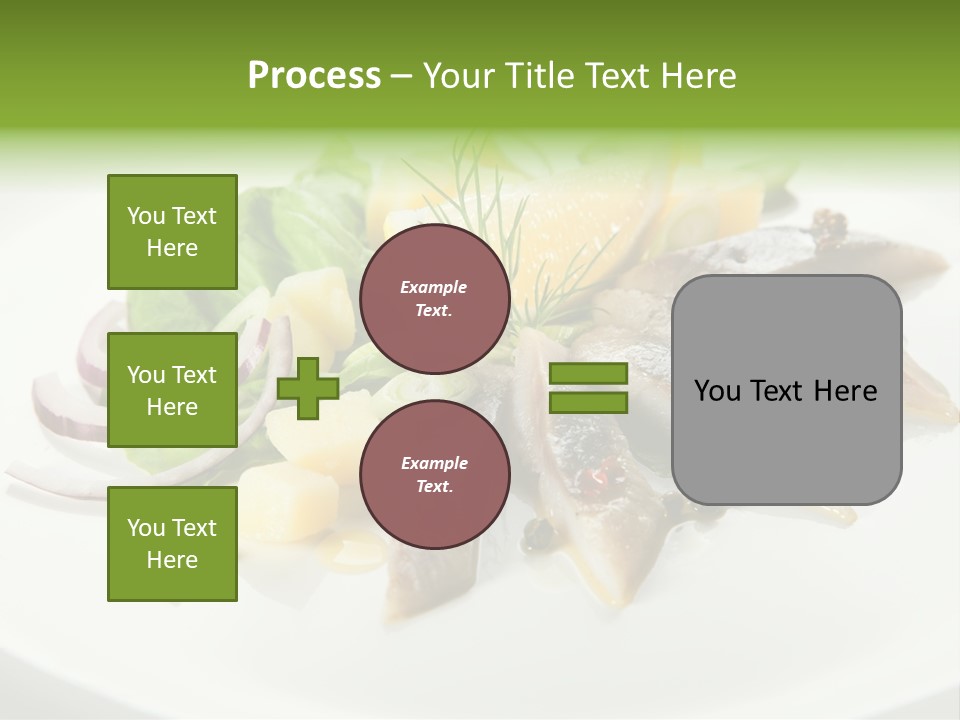 Process – Your Title Text Here

You Text Here

You Text Here

You Text Here

Example Text.

Example Text.

You Text Here